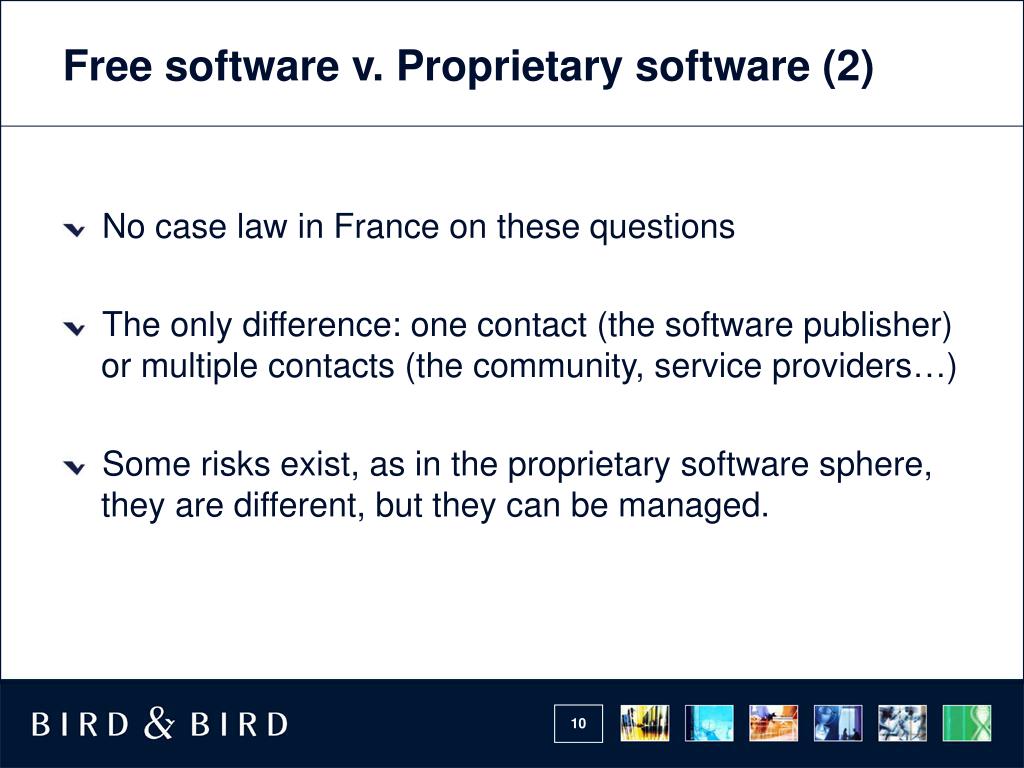 Free software v. Proprietary software (2)

No case law in France on these questions

The only difference: one contact (the software publisher) or multiple contacts (the community, service providers…)

Some risks exist, as in the proprietary software sphere, they are different, but they can be managed.

BIRD & BIRD

10